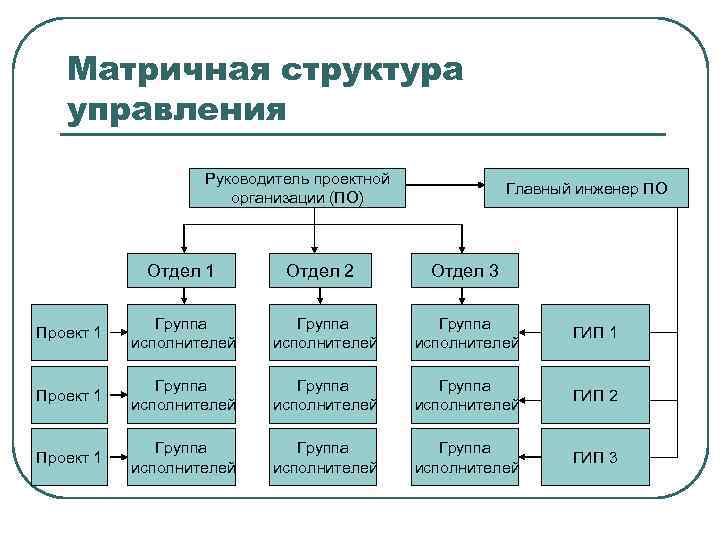 Матричная структура управления

Руководитель проектной организации (ПО)

Главный инженер ПО

Отдел 1

Отдел 2

Отдел 3

Проект 1

Группа исполнителей

Группа исполнителей

Группа исполнителей

ГИП 1

Проект 1

Группа исполнителей

Группа исполнителей

Группа исполнителей

ГИП 2

Проект 1

Группа исполнителей

Группа исполнителей

Группа исполнителей

ГИП 3